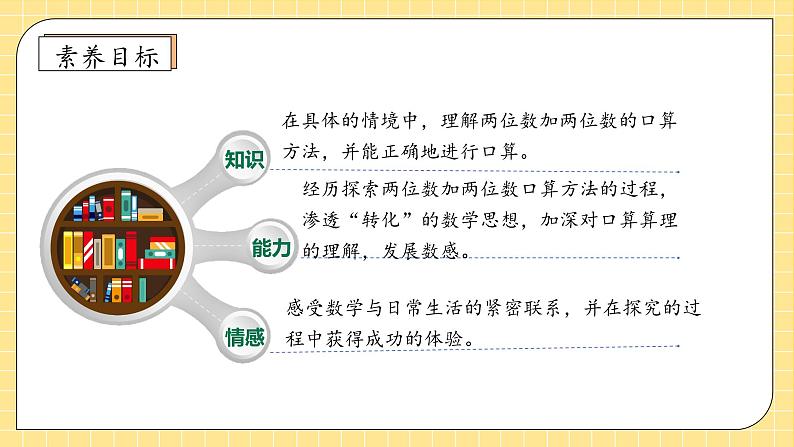 素养目标

知识

在具体的情境中，理解两位数加两位数的口算方法，并能正确地进行口算。

能力

经历探索两位数加两位数口算方法的过程，渗透“转化”的数学思想，加深对口算算理的理解，发展数感。

情感

感受数学与日常生活的紧密联系，并在探究的过程中获得成功的体验。